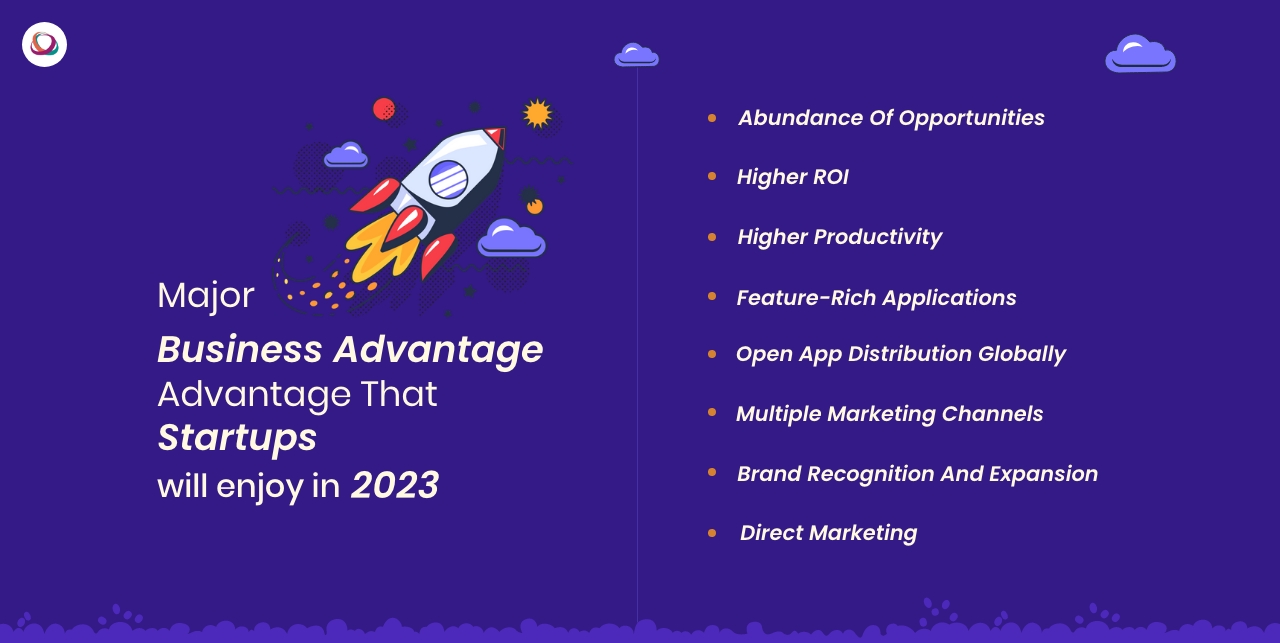 Major
Business Advantage
Advantage That
Startups
will enjoy in 2023

- Abundance Of Opportunities
- Higher ROI
- Higher Productivity
- Feature-Rich Applications
- Open App Distribution Globally
- Multiple Marketing Channels
- Brand Recognition And Expansion
- Direct Marketing